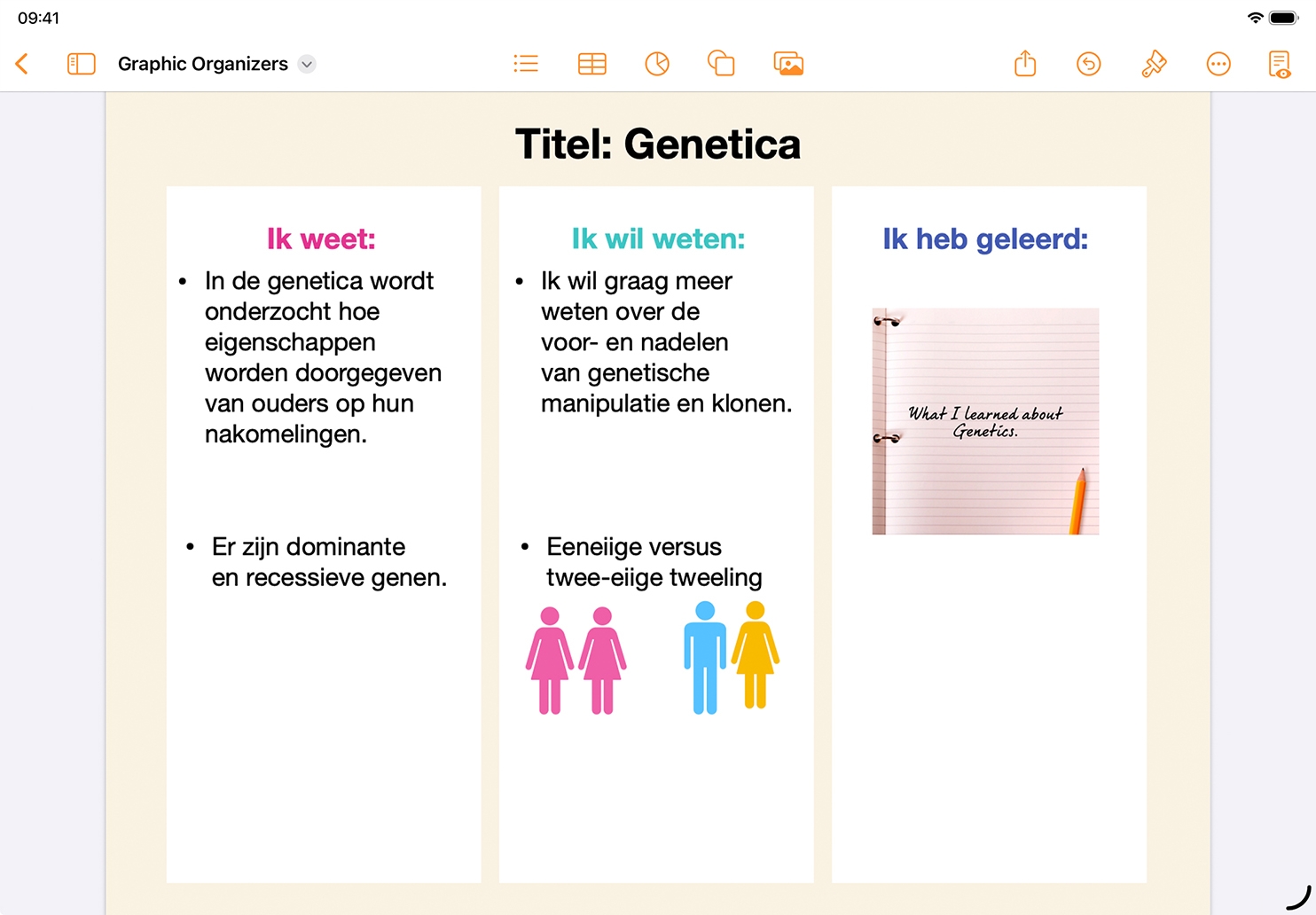 09:41

Graphic Organizers

Titel: Genetica

Ik weet:
• In de genetica wordt onderzocht hoe eigenschappen worden doorgegeven van ouders op hun nakomelingen.

• Er zijn dominante en recessieve genen.

Ik wil weten:
• Ik wil graag meer weten over de voor- en nadelen van genetische manipulatie en klonen.

• Eeneiige versus twee-eiige tweeling

Ik heb geleerd:

What I learned about Genetics.